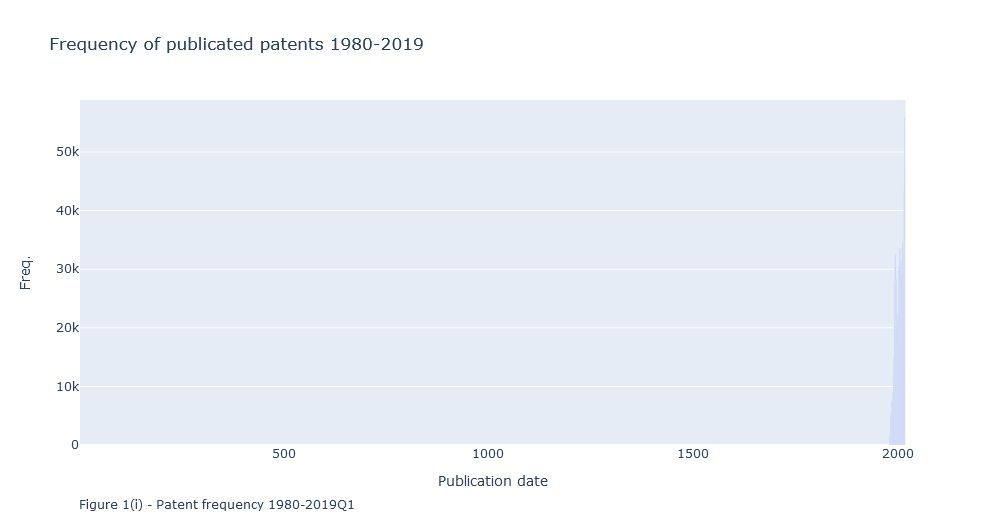 Frequency of publicated patents 1980-2019

Freq.

50k
40k
30k
20k
10k
0

500
1000
1500
2000

Publication date

Figure 1(i) - Patent frequency 1980-2019Q1